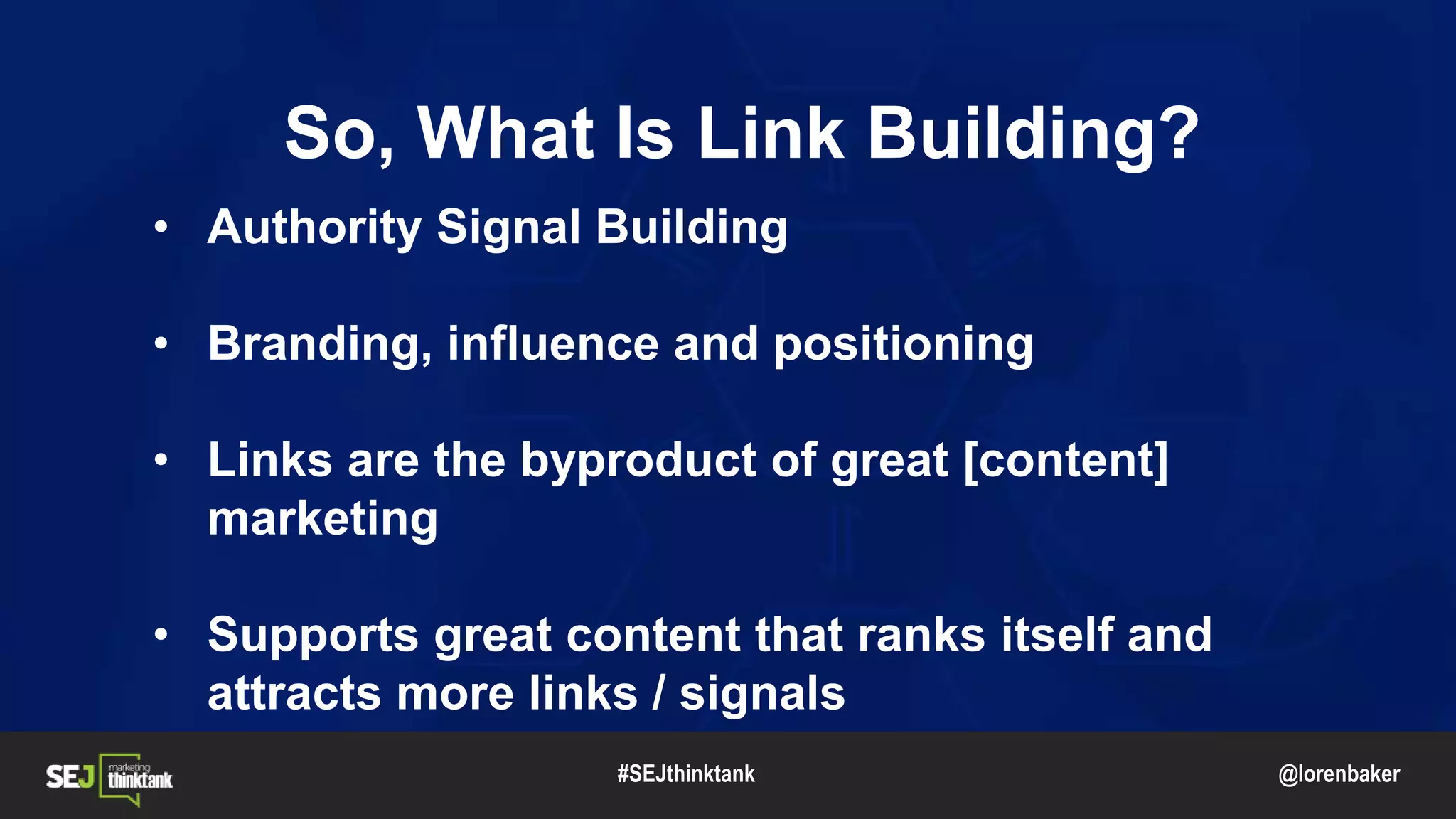 So, What Is Link Building?

• Authority Signal Building

• Branding, influence and positioning

• Links are the byproduct of great [content] marketing

• Supports great content that ranks itself and attracts more links / signals

SEJ marketing thinktank

#SEJthinktank

@lorenbaker